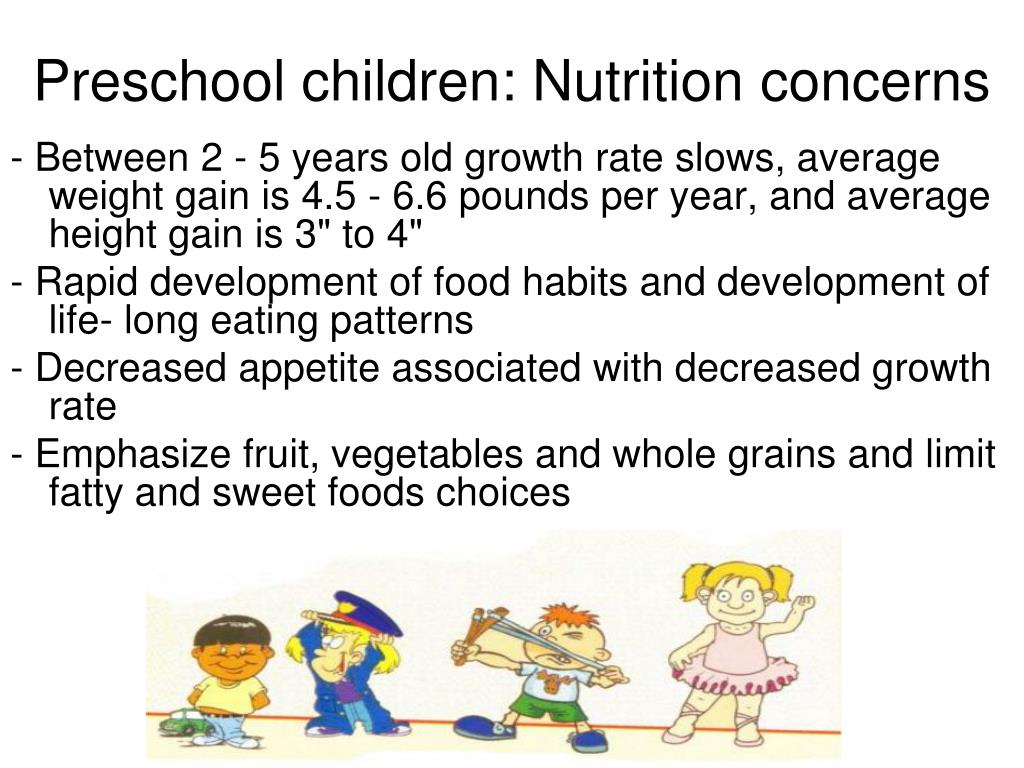 Preschool children: Nutrition concerns

- Between 2 - 5 years old growth rate slows, average weight gain is 4.5 - 6.6 pounds per year, and average height gain is 3" to 4"

- Rapid development of food habits and development of life- long eating patterns

- Decreased appetite associated with decreased growth rate

- Emphasize fruit, vegetables and whole grains and limit fatty and sweet foods choices